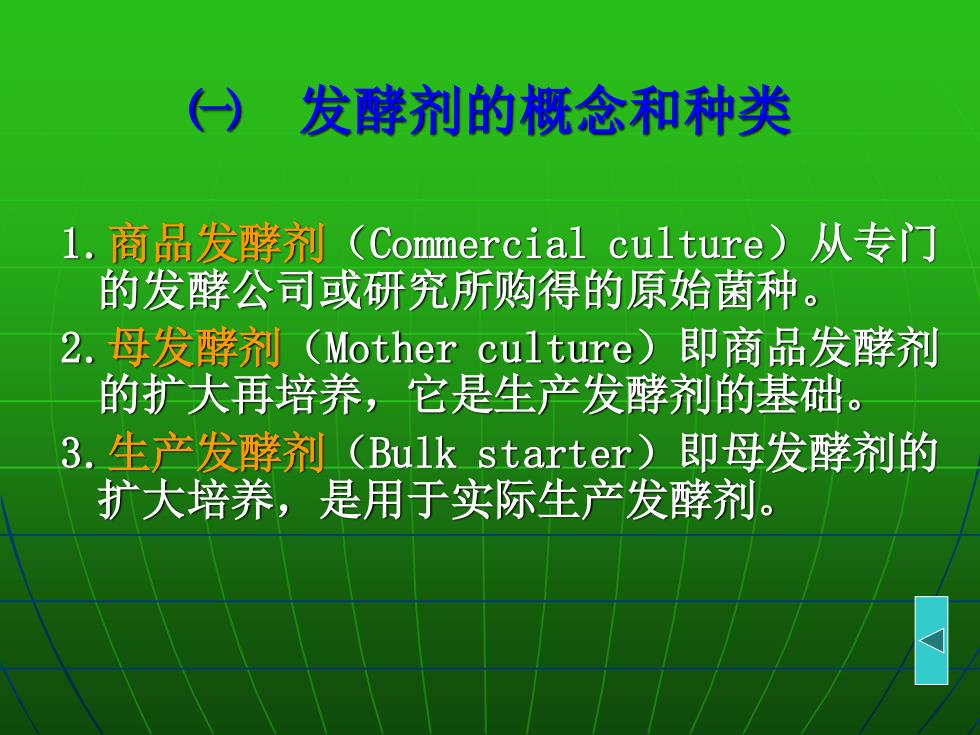 ㈠ 发酵剂的概念和种类

1.商品发酵剂（Commercial culture）从专门的发酵公司或研究所购得的原始菌种。

2.母发酵剂（Mother culture）即商品发酵剂的扩大再培养，它是生产发酵剂的基础。

3.生产发酵剂（Bulk starter）即母发酵剂的扩大培养，是用于实际生产发酵剂。